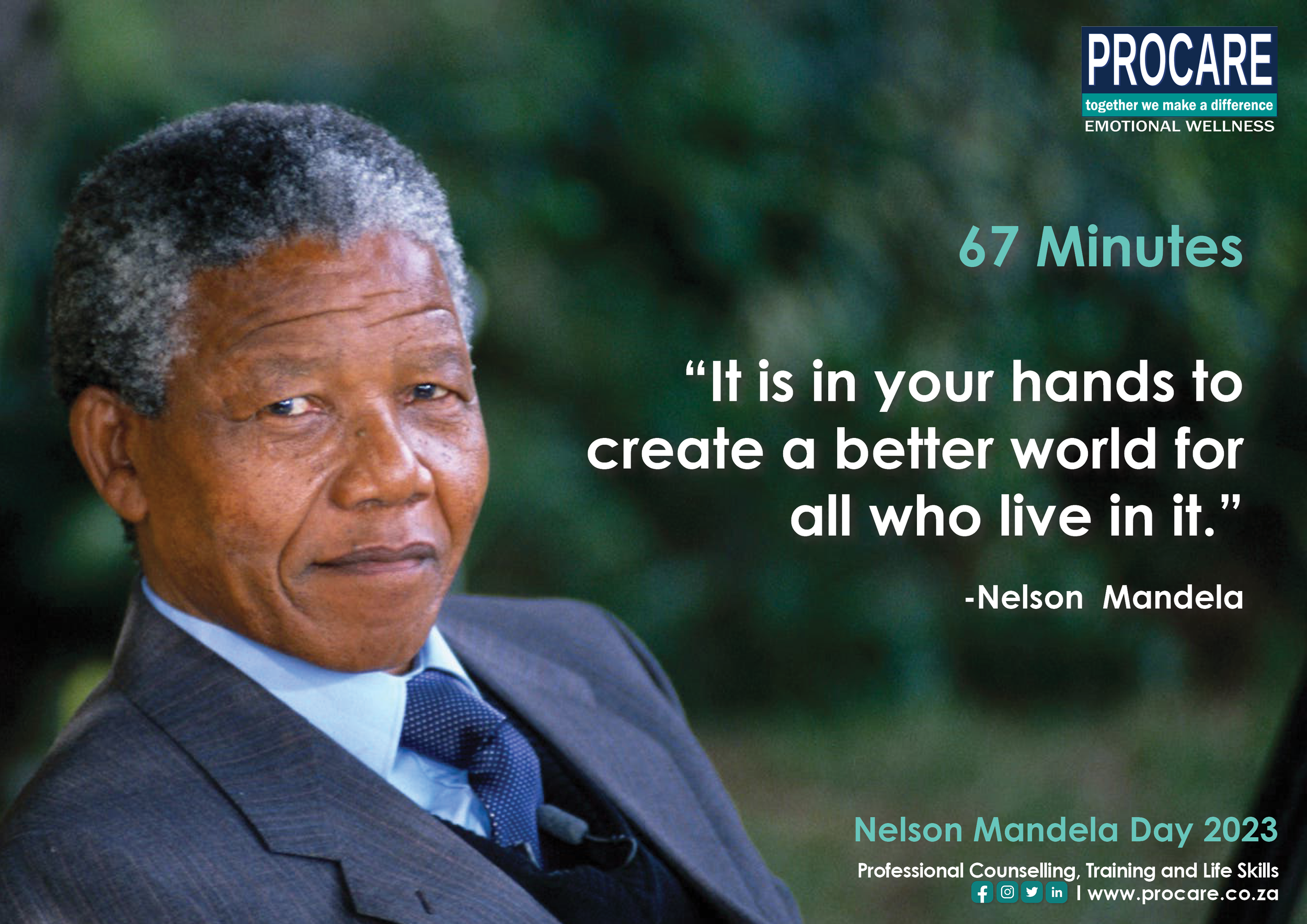 PROCARE
together we make a difference
EMOTIONAL WELLNESS

67 Minutes

“It is in your hands to create a better world for all who live in it.”

-Nelson Mandela

Nelson Mandela Day 2023

Professional Counselling, Training and Life Skills
in I www.procare.co.za